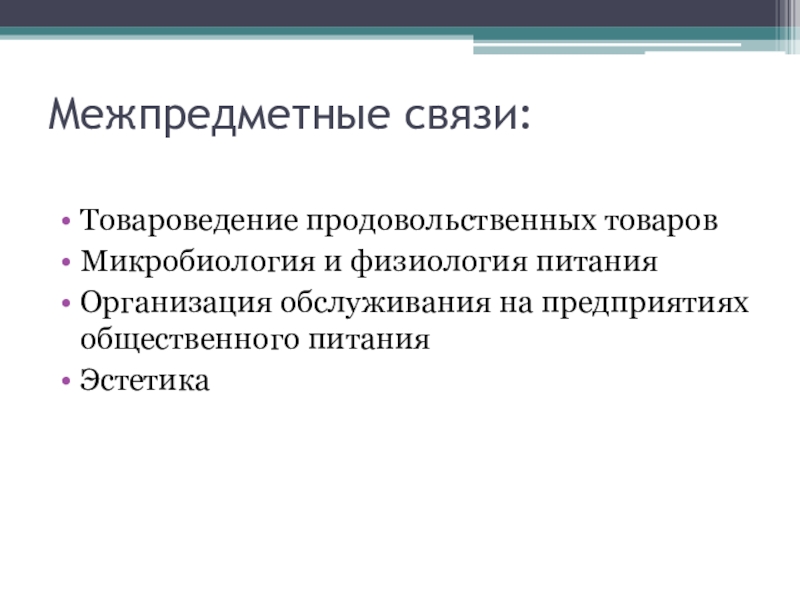 Межпредметные связи:

• Товароведение продовольственных товаров
• Микробиология и физиология питания
• Организация обслуживания на предприятиях общественного питания
• Эстетика